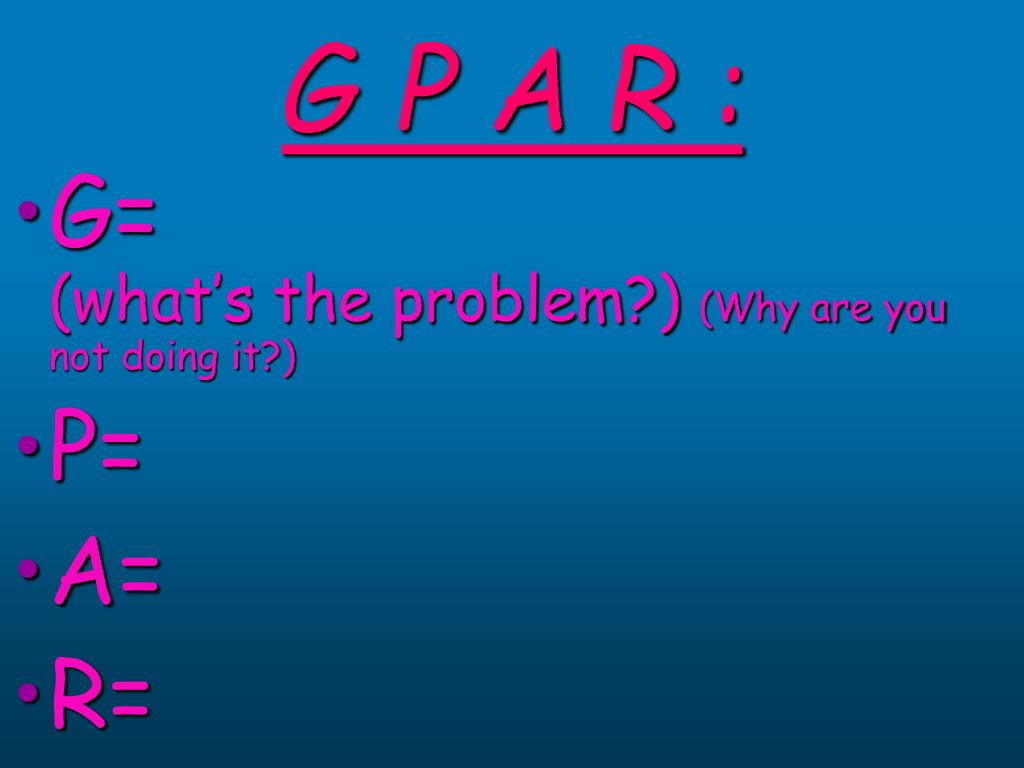 G P A R :

• G=
(what's the problem?) (Why are you not doing it?)

• P=

• A=

• R=